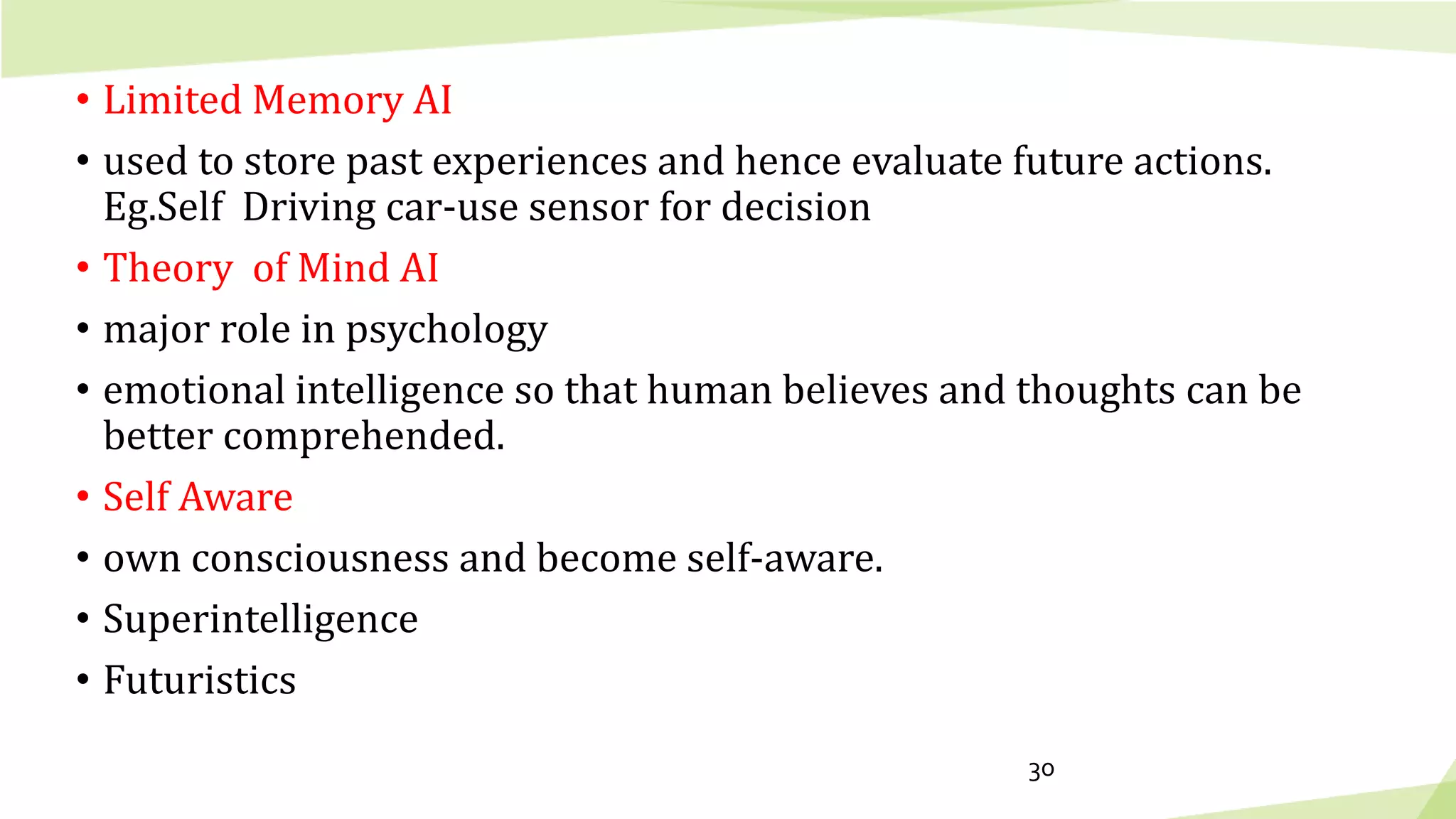 • Limited Memory AI

• used to store past experiences and hence evaluate future actions. Eg.Self Driving car-use sensor for decision

• Theory of Mind AI

• major role in psychology

• emotional intelligence so that human believes and thoughts can be better comprehended.

• Self Aware

• own consciousness and become self-aware.

• Superintelligence

• Futuristics

30